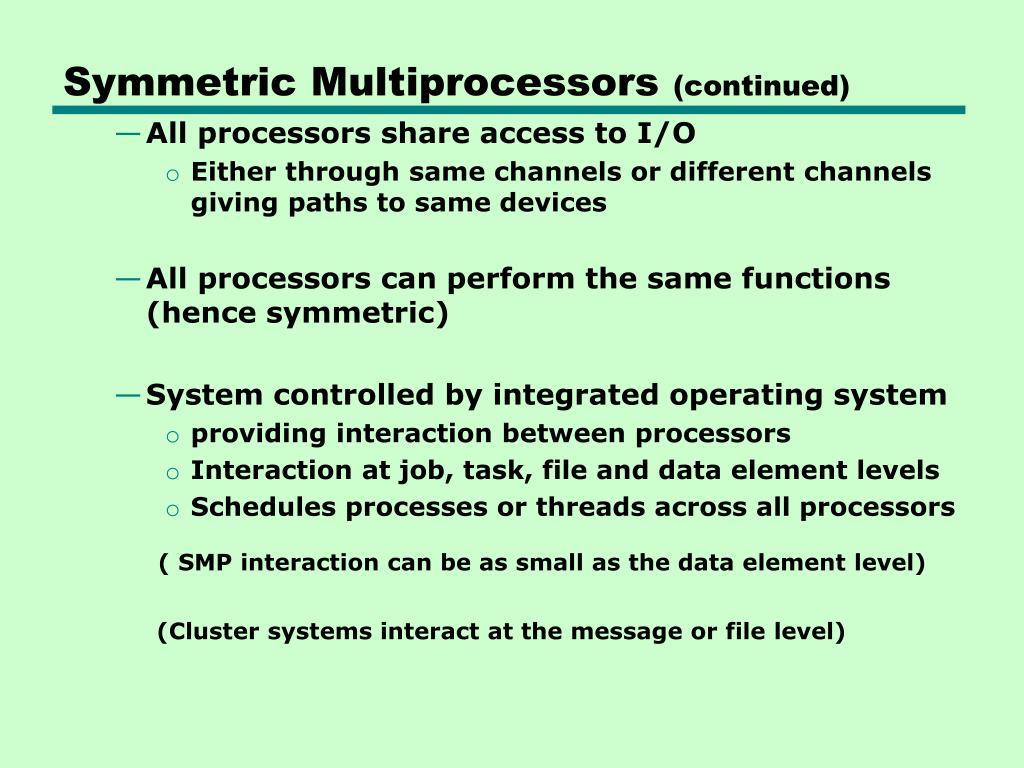 Symmetric Multiprocessors (continued)

— All processors share access to I/O
o Either through same channels or different channels giving paths to same devices

— All processors can perform the same functions (hence symmetric)

— System controlled by integrated operating system
o providing interaction between processors
o Interaction at job, task, file and data element levels
o Schedules processes or threads across all processors

( SMP interaction can be as small as the data element level)

(Cluster systems interact at the message or file level)